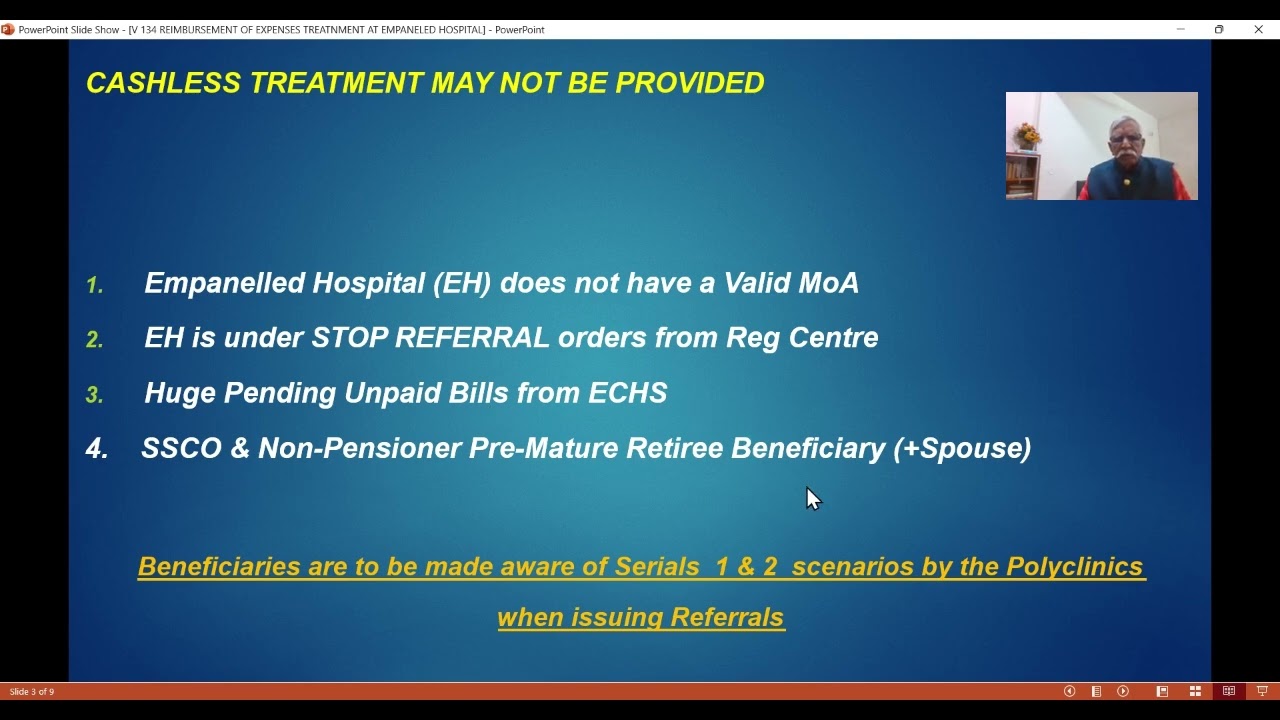 PowerPoint Slide Show - [V 134 REIMBURSEMENT OF EXPENSES TREATNMENT AT EMPANELED HOSPITAL] - PowerPoint

CASHLESS TREATMENT MAY NOT BE PROVIDED

1. Empanelled Hospital (EH) does not have a Valid MoA

2. EH is under STOP REFERRAL orders from Reg Centre

3. Huge Pending Unpaid Bills from ECHS

4. SSCO & Non-Pensioner Pre-Mature Retiree Beneficiary (+Spouse)

Beneficiaries are to be made aware of Serials 1 & 2 scenarios by the Polyclinics when issuing Referrals

Slide 3 of 9